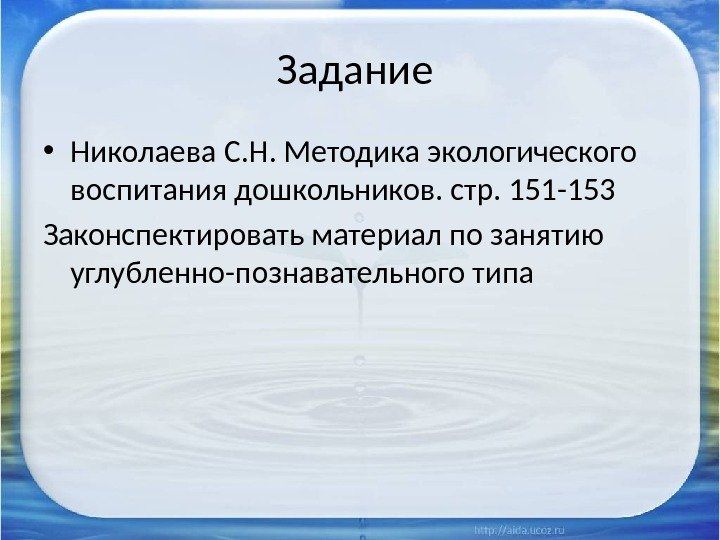 Задание

• Николаева С.Н. Методика экологического воспитания дошкольников. стр. 151-153

Законспектировать материал по занятию углубленно-познавательного типа

http://aida.ucoz.ru